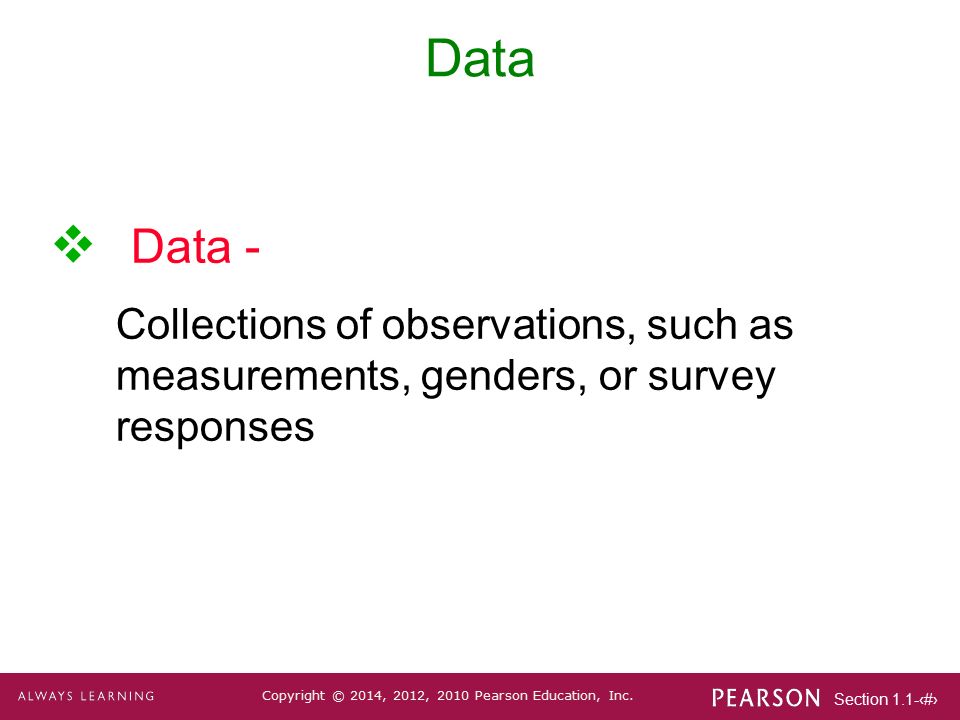 Data

❖ Data -

Collections of observations, such as measurements, genders, or survey responses

ALWAYS LEARNING Copyright © 2014, 2012, 2010 Pearson Education, Inc. PEARSON Section 1.1-‹#›